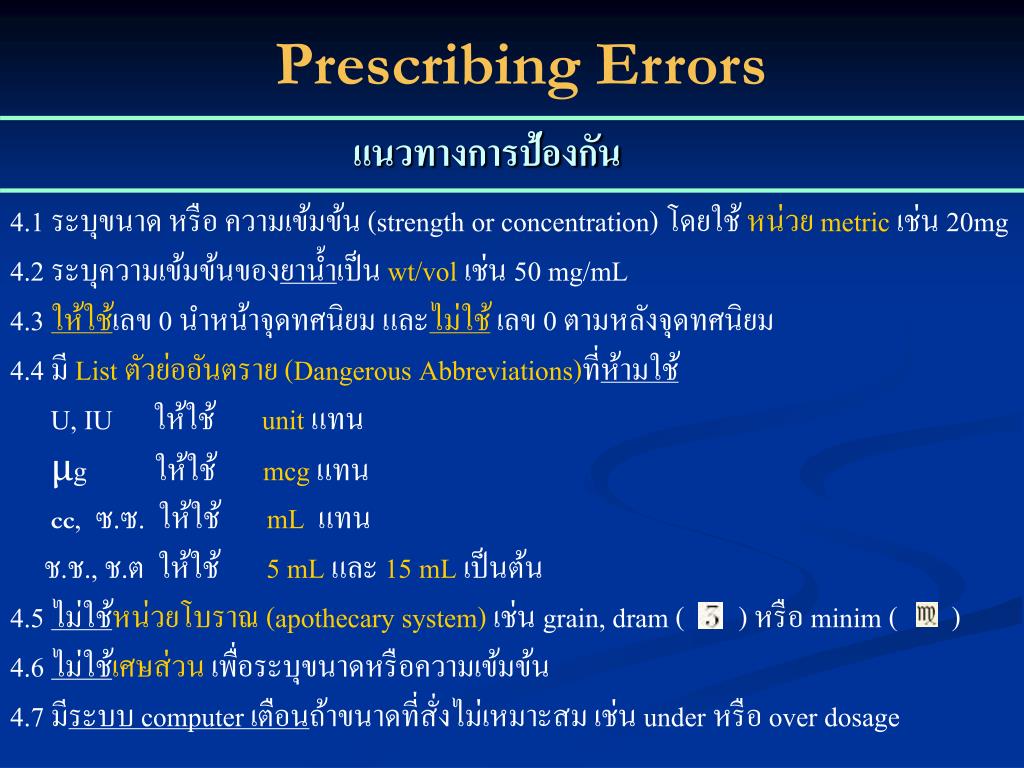 Prescribing Errors

แนวทางการป้องกัน

4.1 ระบุขนาด หรือ ความเข้มข้น (strength or concentration) โดยใช้ หน่วย metric เช่น 20mg

4.2 ระบุความเข้มข้นของยาน้ำเป็น wt/vol เช่น 50 mg/mL

4.3 ให้ใช้เลข 0 นำหน้าจุดทศนิยม และไม่ใช้ เลข 0 ตามหลังจุดทศนิยม

4.4 มี List ตัวย่ออันตราย (Dangerous Abbreviations)ที่ห้ามใช้

U, IU ให้ใช้ unit แทน

μg ให้ใช้ mcg แทน

cc, ซ.ซ. ให้ใช้ mL แทน

ช.ช., ช.ต ให้ใช้ 5 mL และ 15 mL เป็นต้น

4.5 ไม่ใช้หน่วยโบราณ (apothecary system) เช่น grain, dram ( ʒ ) หรือ minim ( ♍ )

4.6 ไม่ใช้เศษส่วน เพื่อระบุขนาดหรือความเข้มข้น

4.7 มีระบบ computer เตือนถ้าขนาดที่สั่งไม่เหมาะสม เช่น under หรือ over dosage